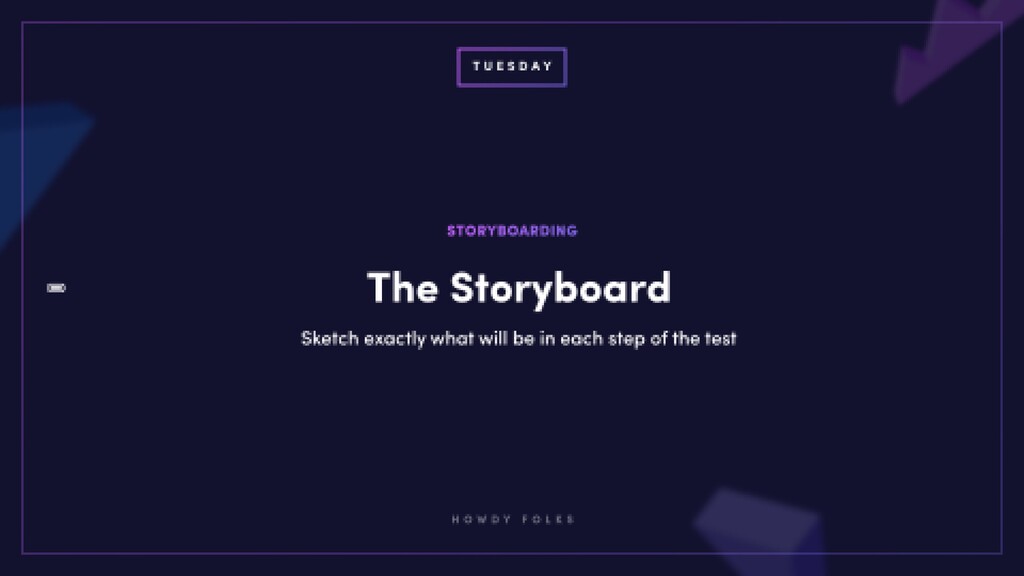 TUESDAY

STORYBOARDING

The Storyboard

Sketch exactly what will be in each step of the test

HOWDY FOLKS